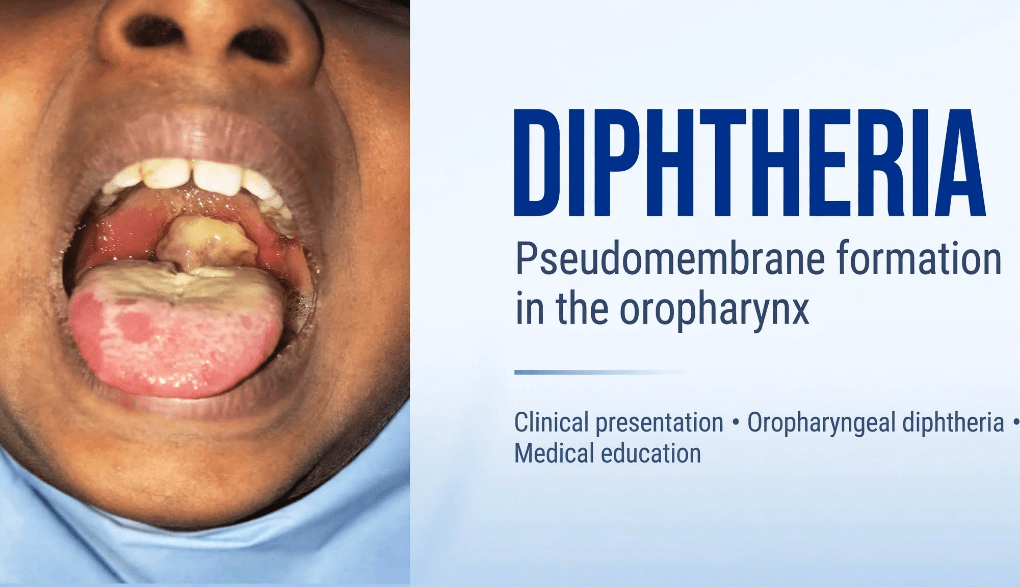 DIPHTHERIA

Pseudomembrane formation in the oropharynx

Clinical presentation • Oropharyngeal diphtheria • Medical education